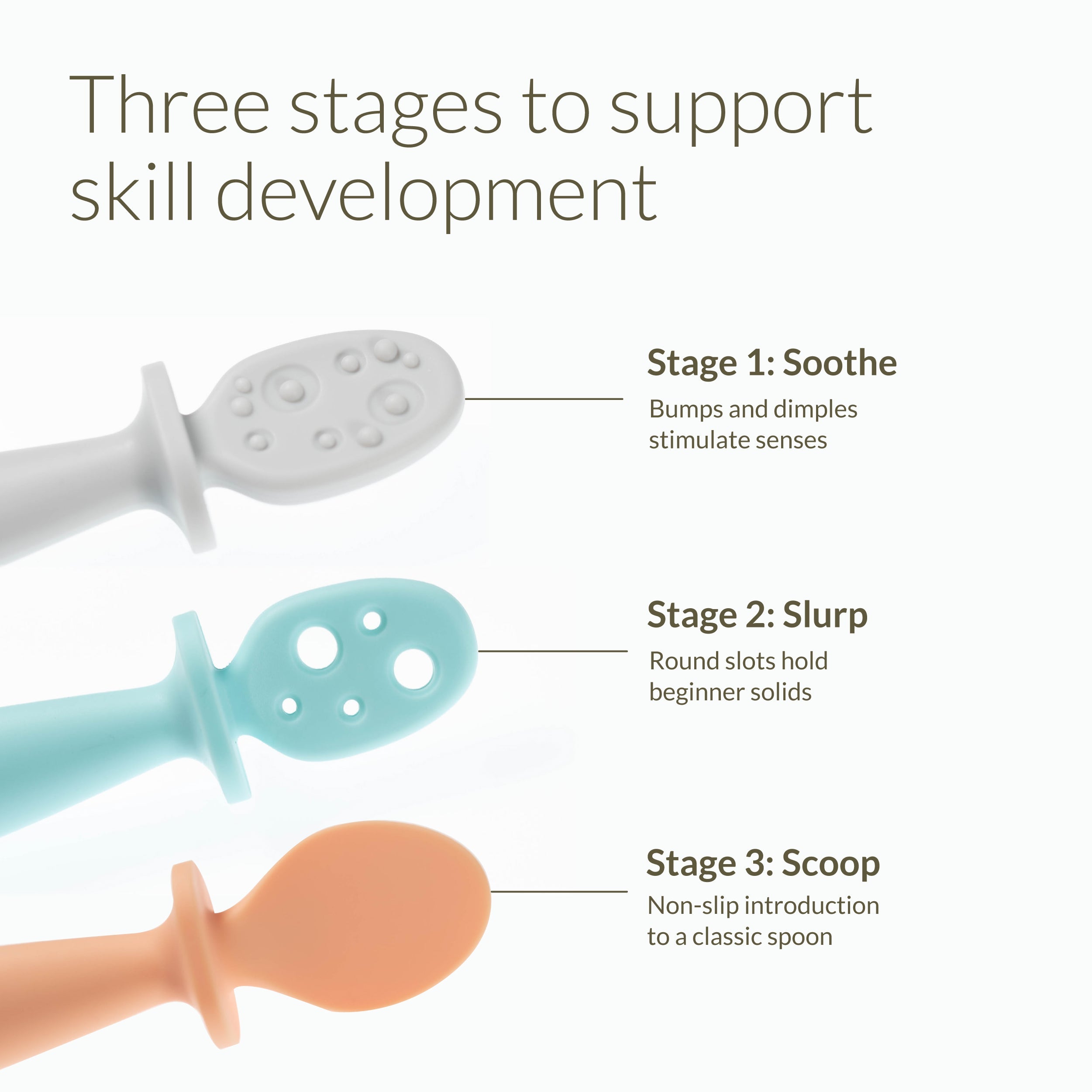 Three stages to support skill development

Stage 1: Soothe
Bumps and dimples stimulate senses

Stage 2: Slurp
Round slots hold beginner solids

Stage 3: Scoop
Non-slip introduction to a classic spoon